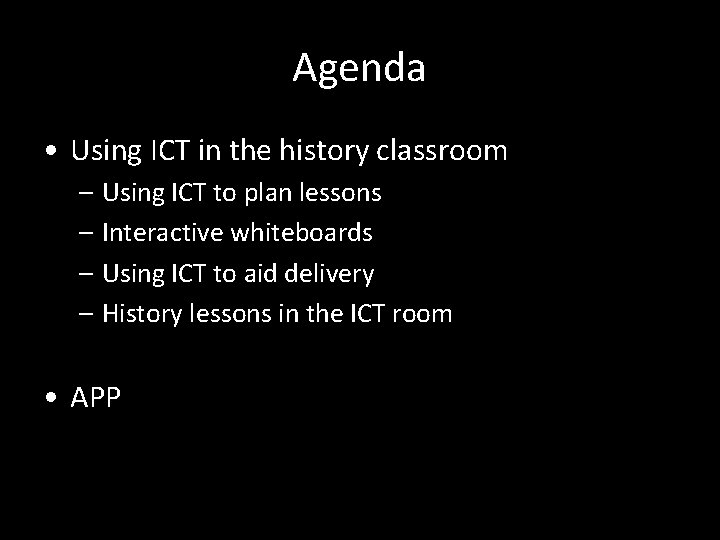 Agenda

• Using ICT in the history classroom
– Using ICT to plan lessons
– Interactive whiteboards
– Using ICT to aid delivery
– History lessons in the ICT room

• APP